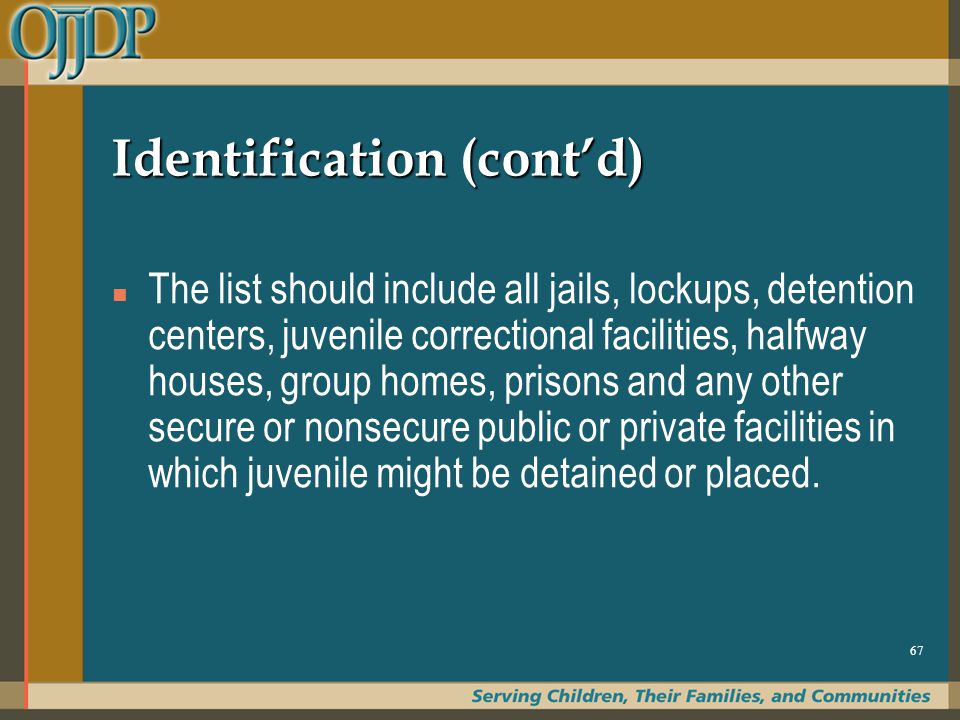 OJJDP

Identification (cont’d)

The list should include all jails, lockups, detention centers, juvenile correctional facilities, halfway houses, group homes, prisons and any other secure or nonsecure public or private facilities in which juvenile might be detained or placed.

67

Serving Children, Their Families, and Communities